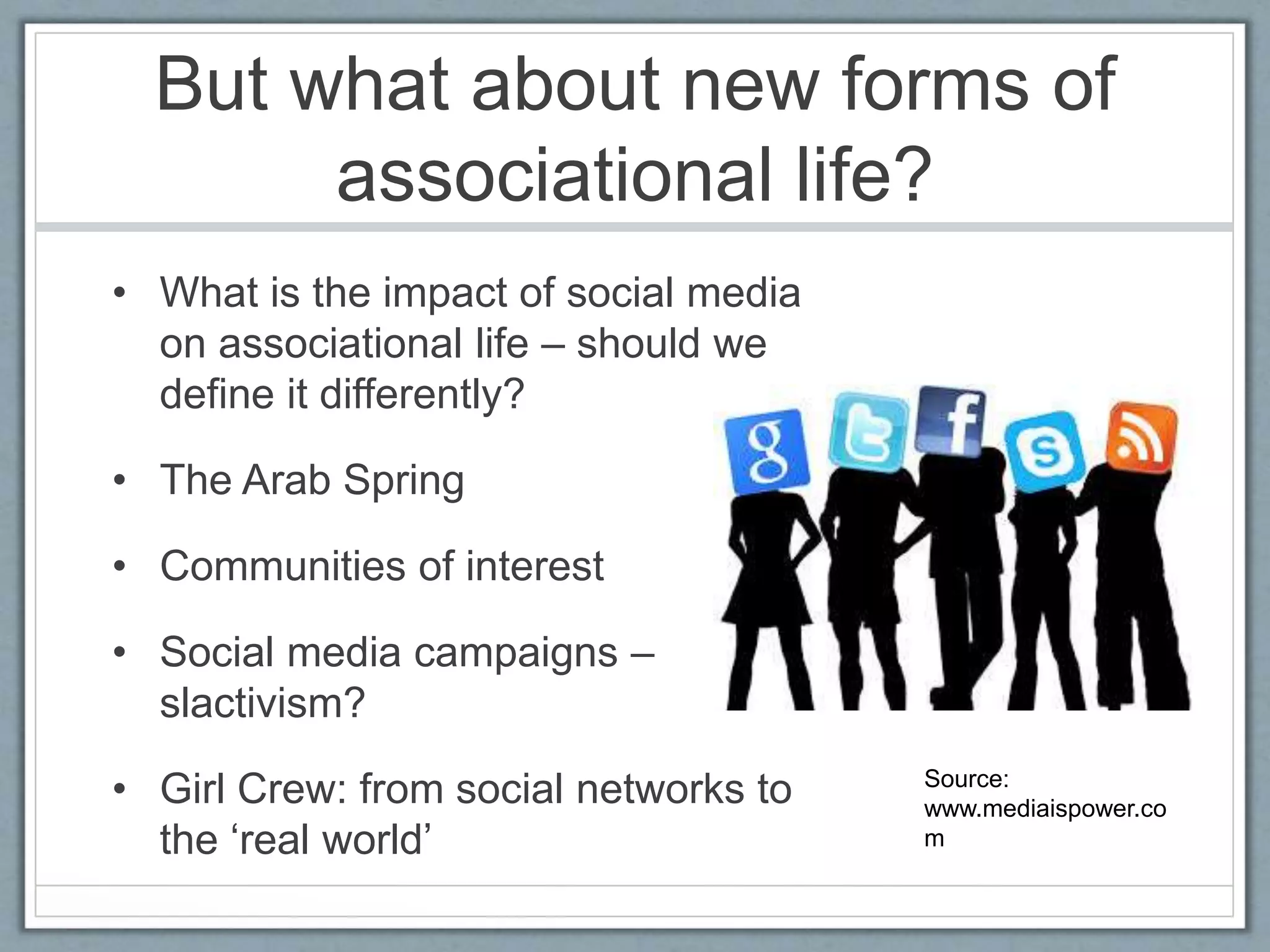 But what about new forms of associational life?

• What is the impact of social media on associational life – should we define it differently?

• The Arab Spring

• Communities of interest

• Social media campaigns – slactivism?

• Girl Crew: from social networks to the ‘real world’

g

f

S

Source: www.mediaispower.com